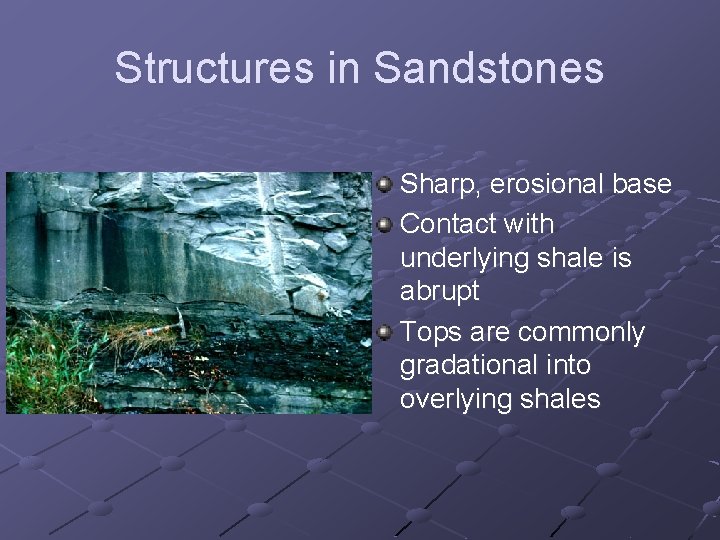 Structures in Sandstones

Sharp, erosional base

Contact with underlying shale is abrupt

Tops are commonly gradational into overlying shales